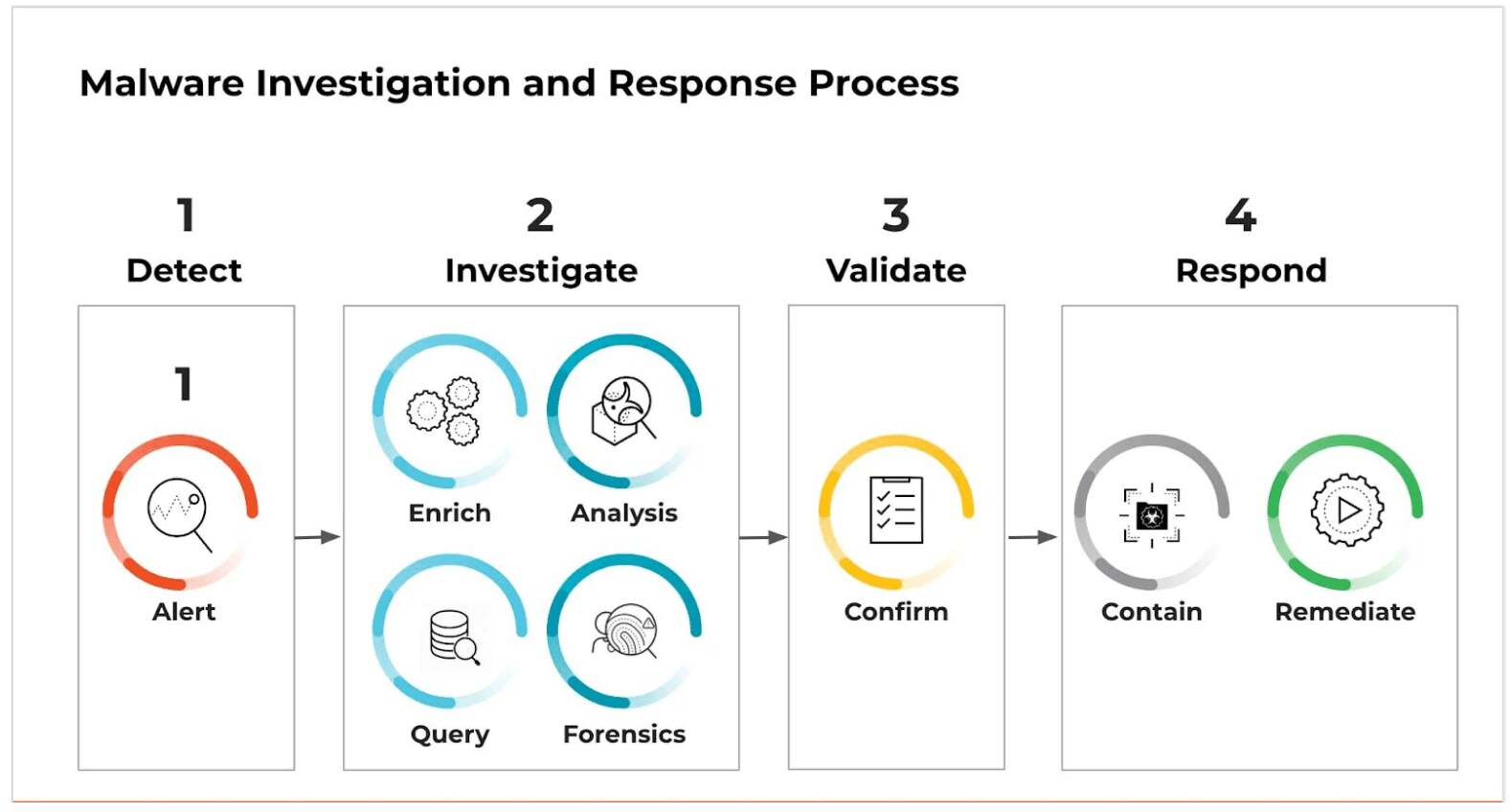 Malware Investigation and Response Process

1
Detect

1
Alert

2
Investigate

Enrich

Analysis

Query

Forensics

3
Validate

Confirm

4
Respond

Contain

Remediate